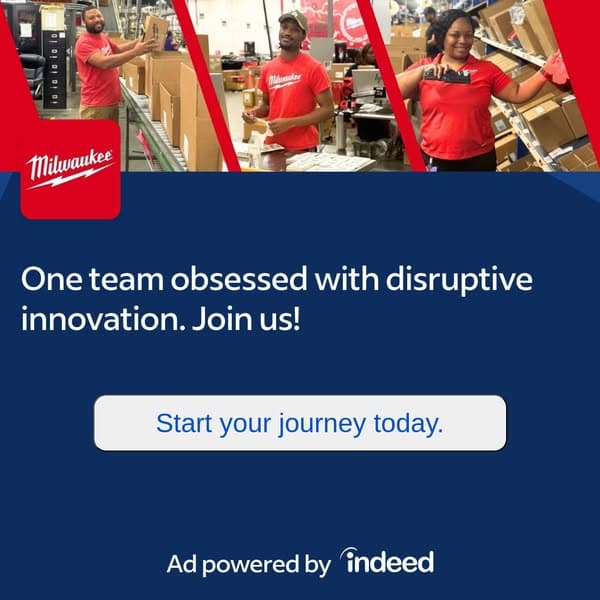 Milwaukee

Milwaukee

One team obsessed with disruptive innovation. Join us!

Start your journey today.

Ad powered by indeed